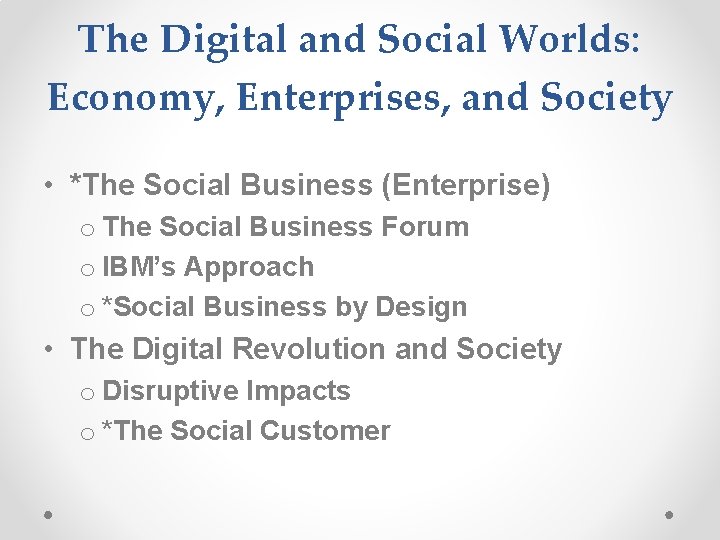 The Digital and Social Worlds: Economy, Enterprises, and Society

• *The Social Business (Enterprise)
  o The Social Business Forum
  o IBM's Approach
  o *Social Business by Design
• The Digital Revolution and Society
  o Disruptive Impacts
  o *The Social Customer